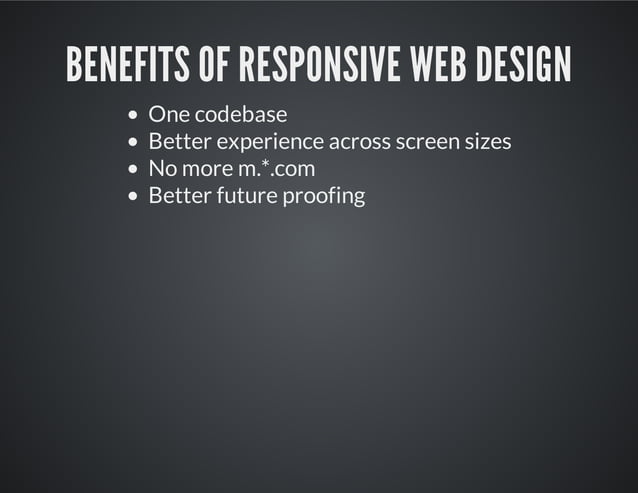 BENEFITS OF RESPONSIVE WEB DESIGN

- One codebase
- Better experience across screen sizes
- No more m.*.com
- Better future proofing